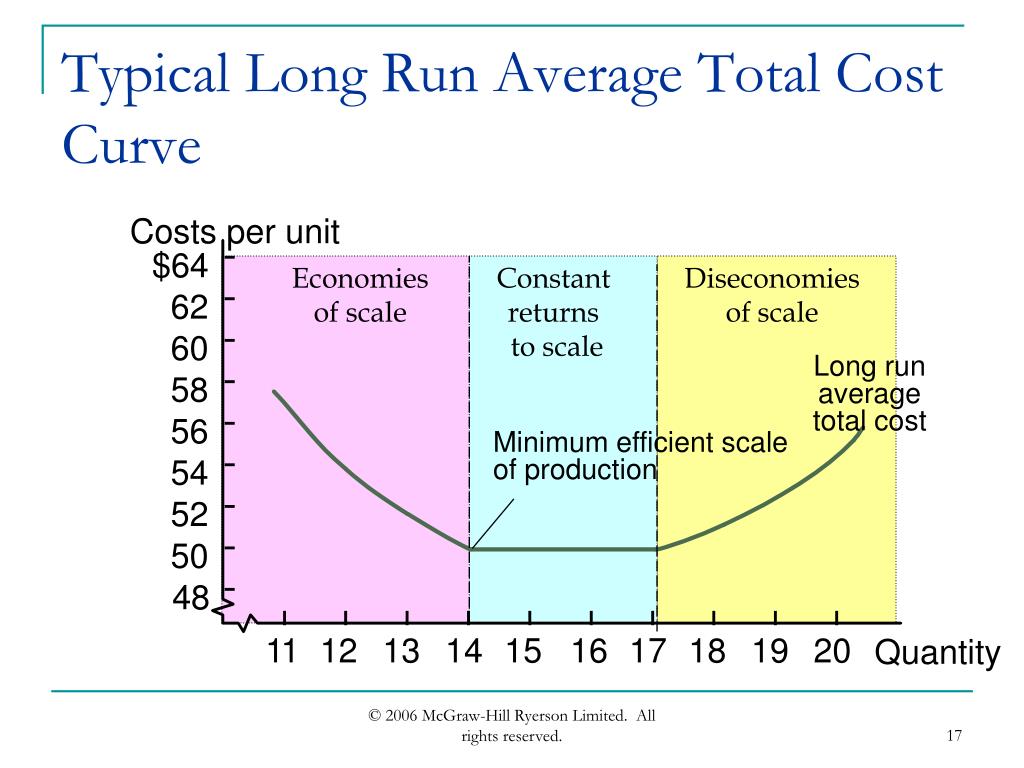 Typical Long Run Average Total Cost Curve

Costs per unit

$64
62
60
58
56
54
52
50
48

Economies of scale

Constant returns to scale

Diseconomies of scale

Long run average total cost

Minimum efficient scale of production

11 12 13 14 15 16 17 18 19 20 Quantity

© 2006 McGraw-Hill Ryerson Limited. All rights reserved.

17